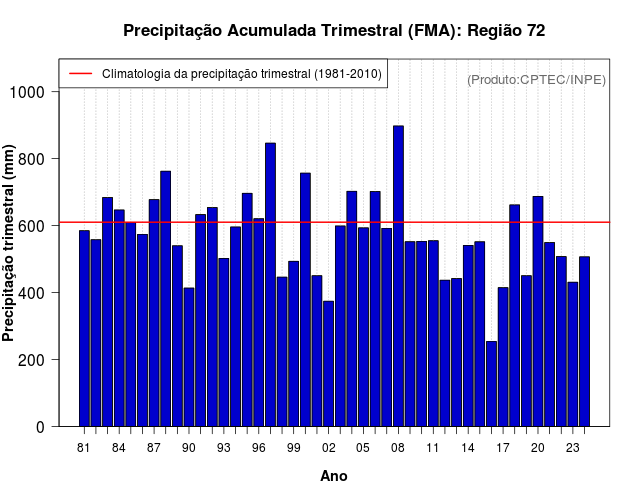 Precipitação Acumulada Trimestral (FMA): Região 72

Climatologia da precipitação trimestral (1981-2010)

(Produto:CPTEC/INPE)

Precipitação trimestral (mm)

1000
800
600
400
200
0

81 84 87 90 93 96 99 02 05 08 11 14 17 20 23

Ano